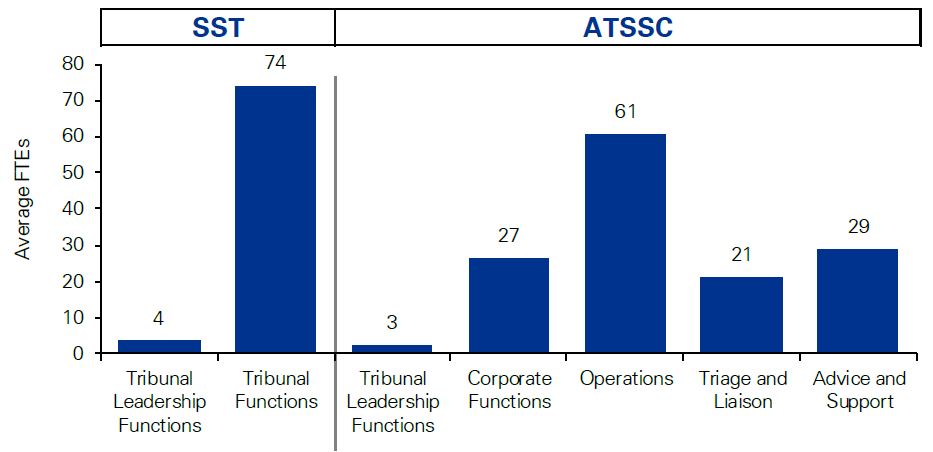 SST

ATSSC

Average FTEs

80
70
60
50
40
30
20
10
0

4
74
3
27
61
21
29

Tribunal Leadership Functions

Tribunal Functions

Tribunal Leadership Functions

Corporate Functions

Operations

Triage and Liaison

Advice and Support